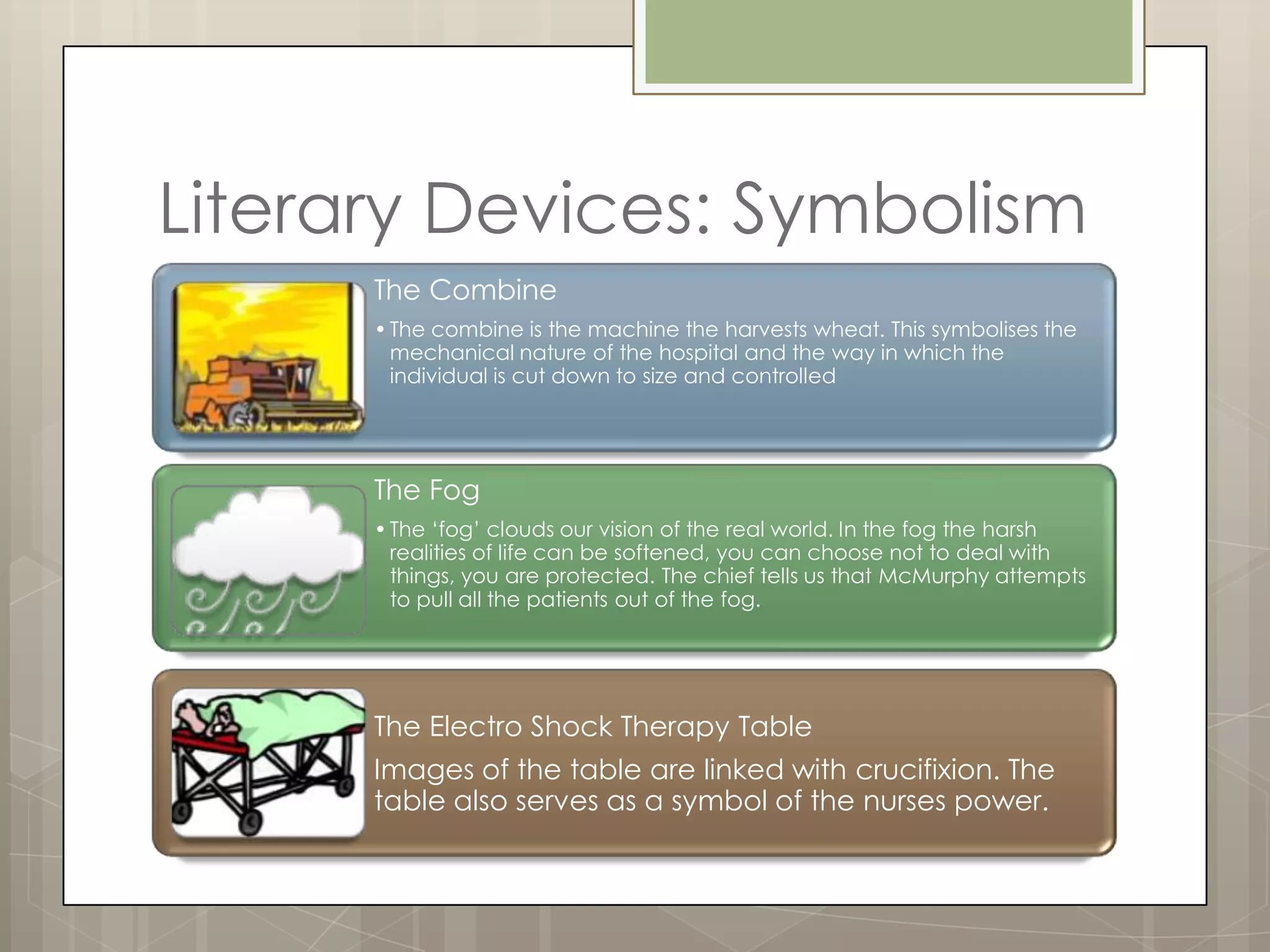 Literary Devices: Symbolism

The Combine

• The combine is the machine the harvests wheat. This symbolises the mechanical nature of the hospital and the way in which the individual is cut down to size and controlled

The Fog

• The 'fog' clouds our vision of the real world. In the fog the harsh realities of life can be softened, you can choose not to deal with things, you are protected. The chief tells us that McMurphy attempts to pull all the patients out of the fog.

The Electro Shock Therapy Table

Images of the table are linked with crucifixion. The table also serves as a symbol of the nurses power.